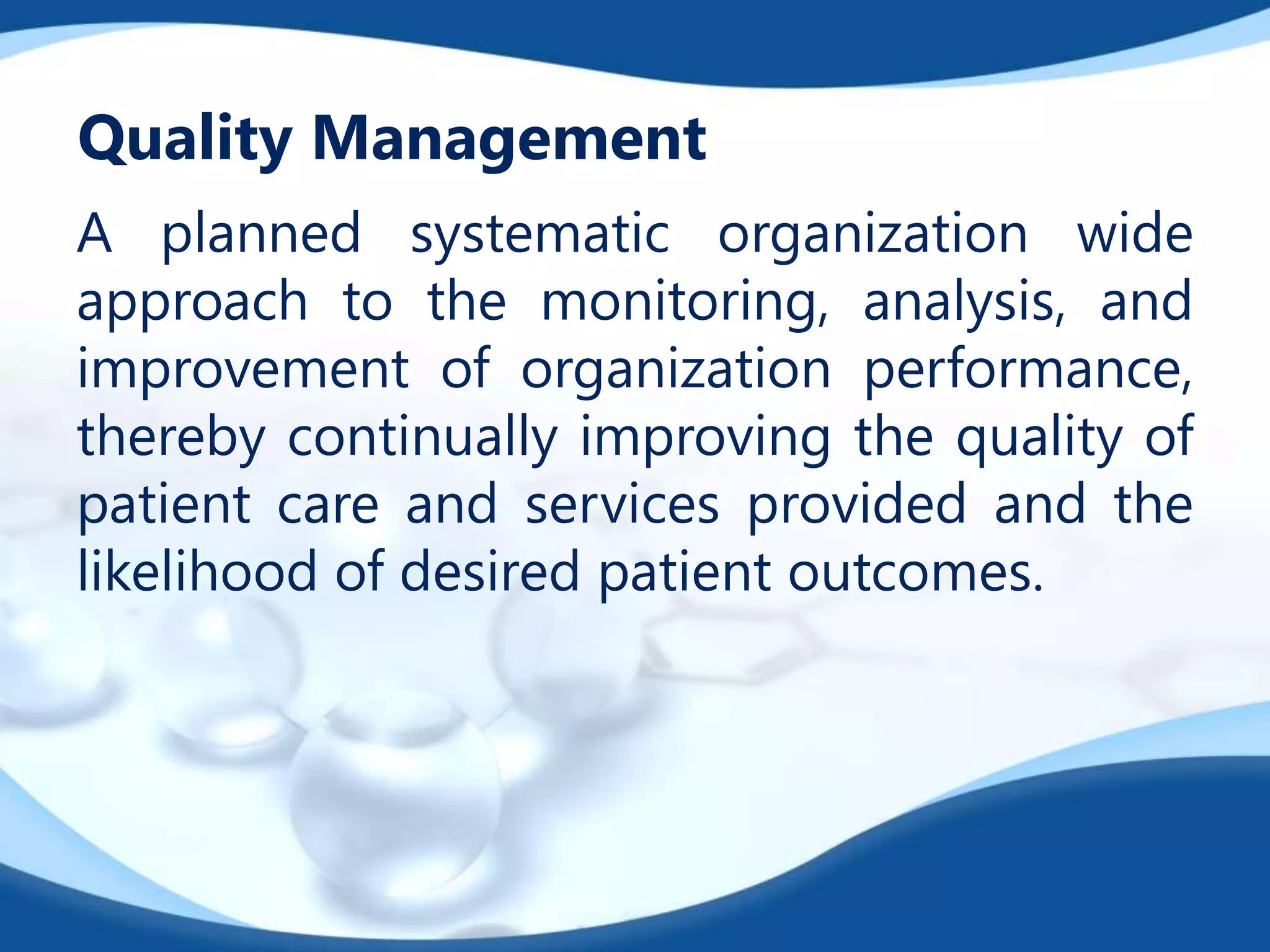 Quality Management

A planned systematic organization wide approach to the monitoring, analysis, and improvement of organization performance, thereby continually improving the quality of patient care and services provided and the likelihood of desired patient outcomes.